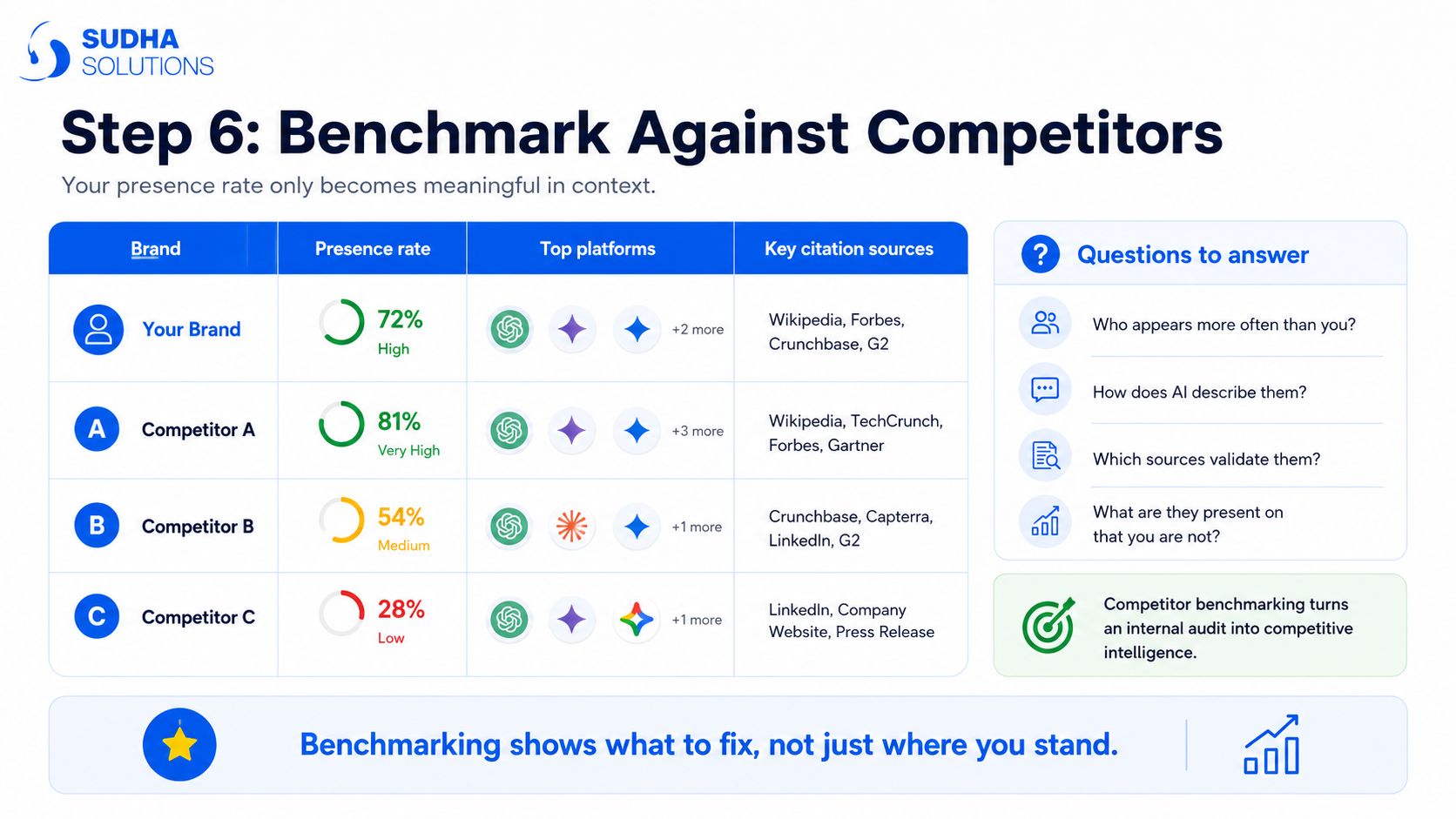 SUDHA
SOLUTIONS

Step 6: Benchmark Against Competitors

Your presence rate only becomes meaningful in context.

| Brand | Presence rate | Top platforms | Key citation sources |
|---|---|---|---|
| Your Brand | 72% High | +2 more | Wikipedia, Forbes, Crunchbase, G2 |
| A Competitor A | 81% Very High | +3 more | Wikipedia, TechCrunch, Forbes, Gartner |
| B Competitor B | 54% Medium | +1 more | Crunchbase, Capterra, LinkedIn, G2 |
| C Competitor C | 28% Low | +1 more | LinkedIn, Company Website, Press Release |

? Questions to answer

Who appears more often than you?

How does AI describe them?

Which sources validate them?

What are they present on that you are not?

Competitor benchmarking turns an internal audit into competitive intelligence.

Benchmarking shows what to fix, not just where you stand.